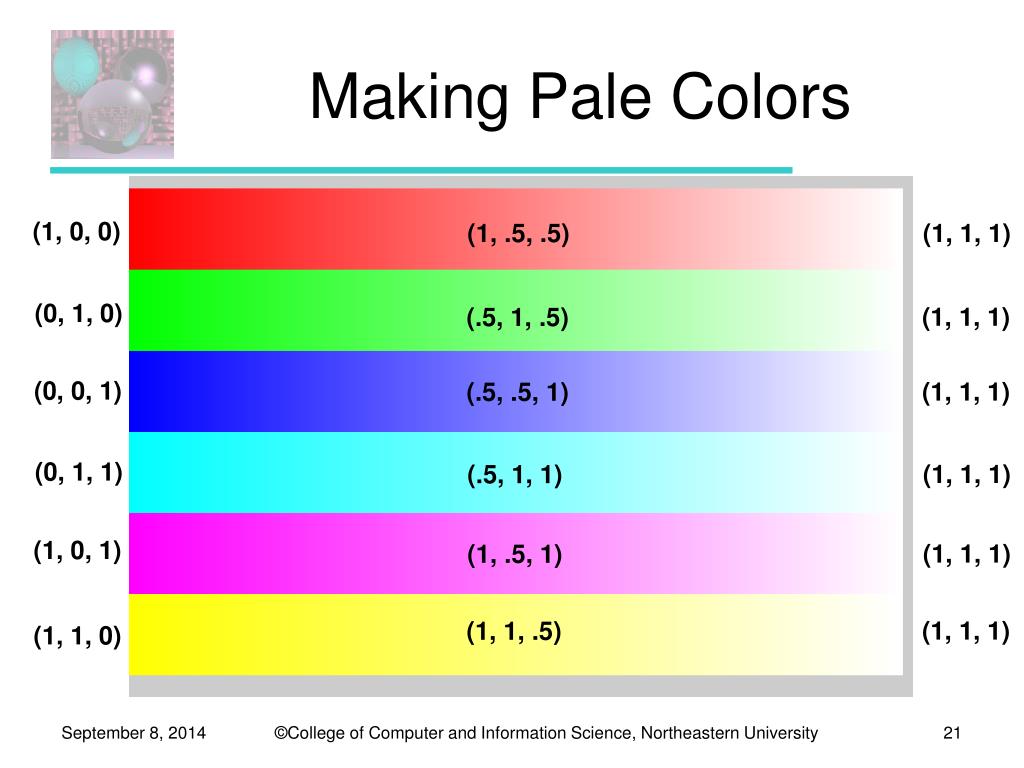 Making Pale Colors

(1, 0, 0) (1, .5, .5) (1, 1, 1)

(0, 1, 0) (.5, 1, .5) (1, 1, 1)

(0, 0, 1) (.5, .5, 1) (1, 1, 1)

(0, 1, 1) (.5, 1, 1) (1, 1, 1)

(1, 0, 1) (1, .5, 1) (1, 1, 1)

(1, 1, 0) (1, 1, .5) (1, 1, 1)

September 8, 2014 ©College of Computer and Information Science, Northeastern University 21